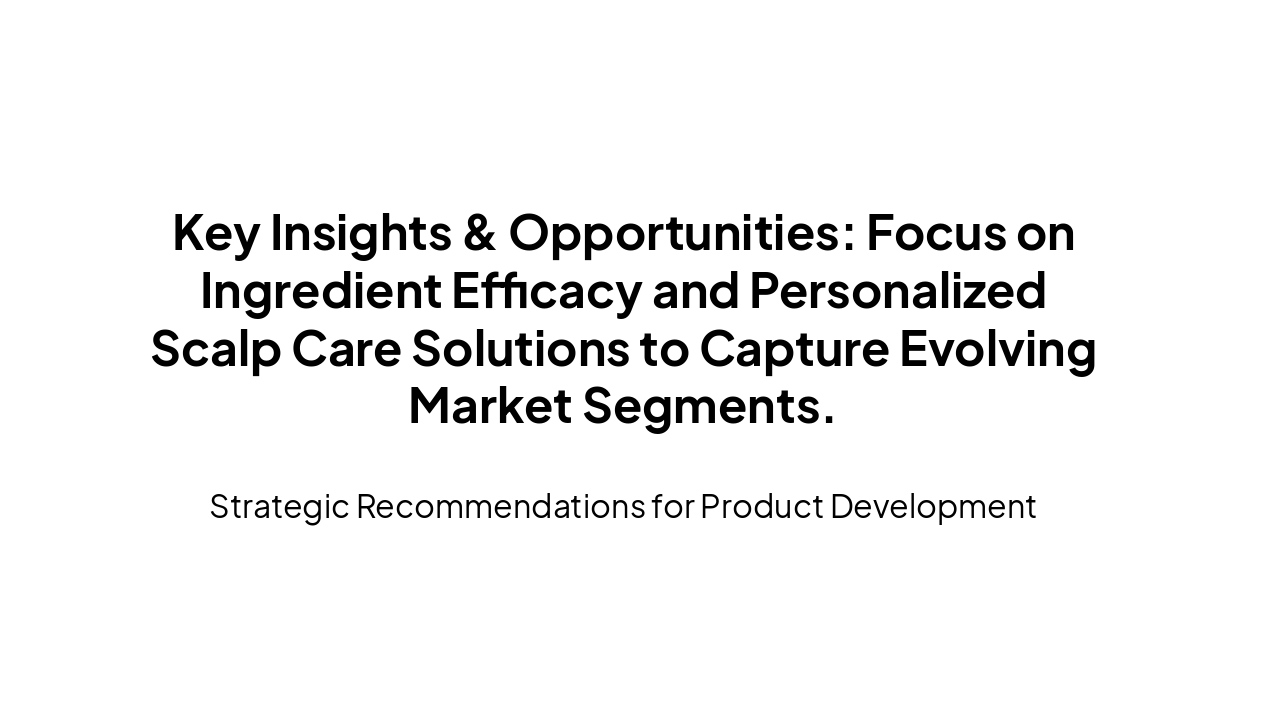 Key Insights & Opportunities: Focus on Ingredient Efficacy and Personalized Scalp Care Solutions to Capture Evolving Market Segments.

Strategic Recommendations for Product Development